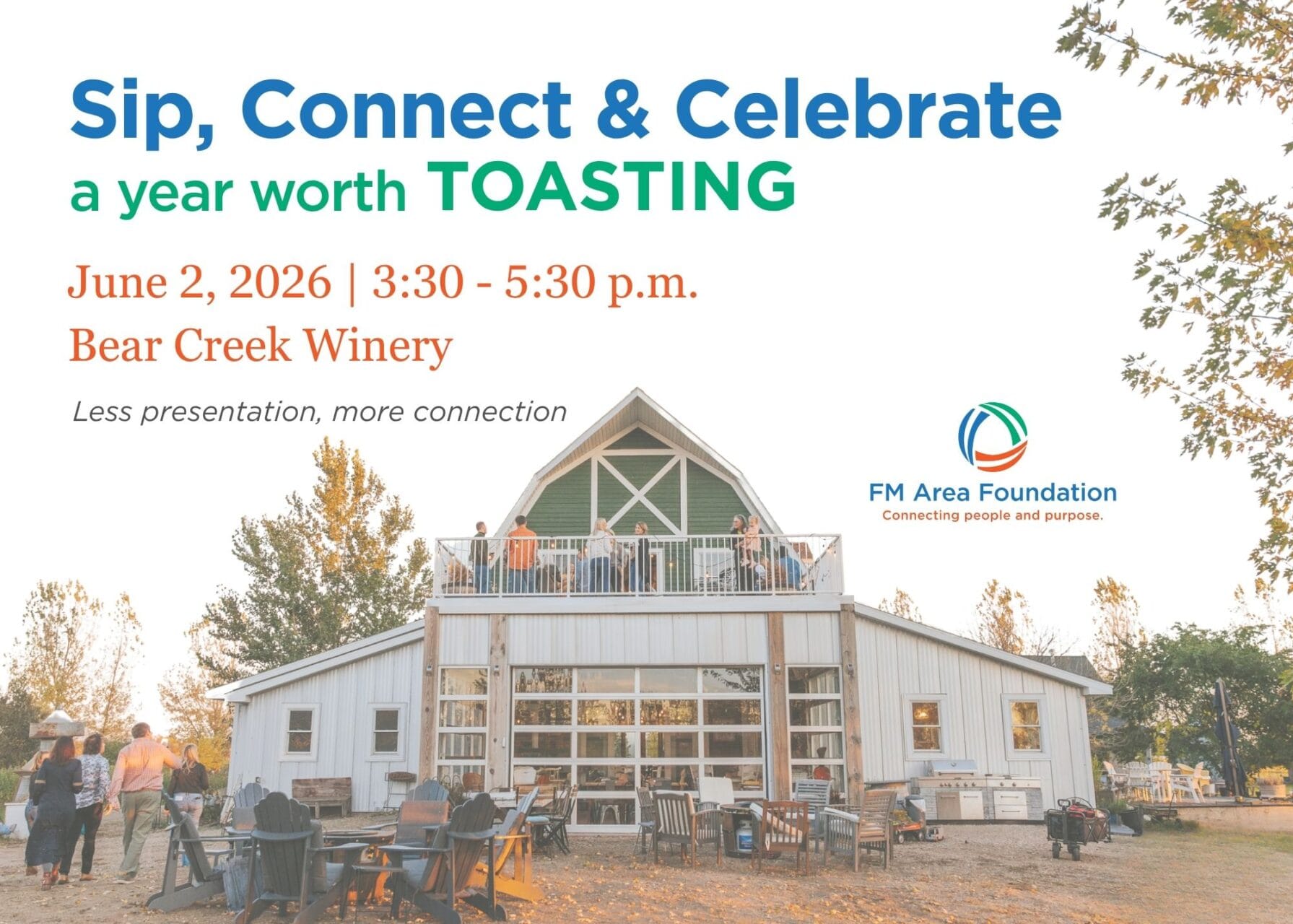 Sip, Connect & Celebrate
a year worth TOASTING

June 2, 2026 | 3:30 - 5:30 p.m.
Bear Creek Winery

Less presentation, more connection

FM Area Foundation
Connecting people and purpose.